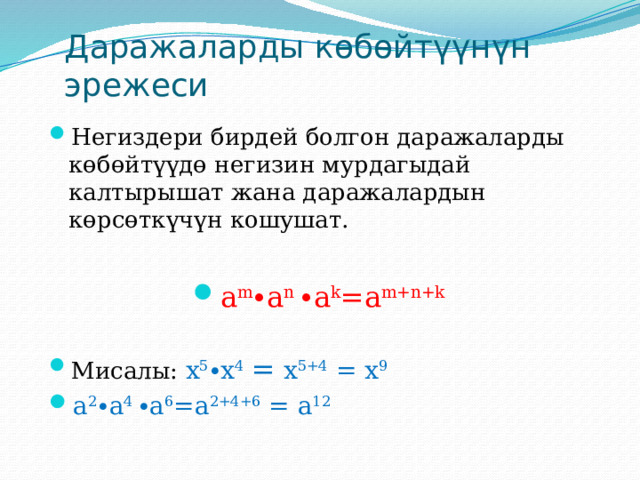 Даражаларды көбөйтүүнүн эрежеси

Негиздери бирдей болгон даражаларды көбөйтүүдө негизин мурдагыдай калтырышат жана даражалардын көрсөткүчүн кошушат.

$a^m \bullet a^n \bullet a^k = a^{m+n+k}$

Мисалы: $x^5 \bullet x^4 = x^{5+4} = x^9$

$a^2 \bullet a^4 \bullet a^6 = a^{2+4+6} = a^{12}$